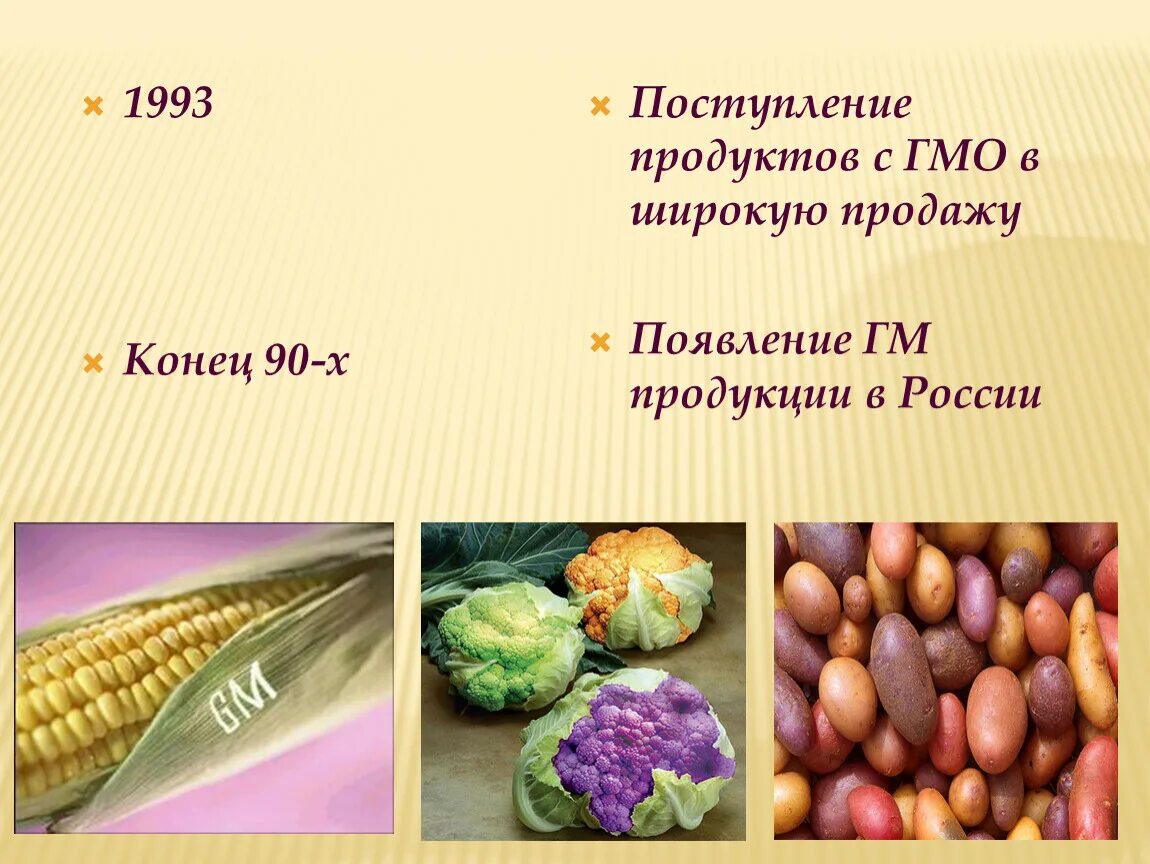 1993

Конец 90-х

Поступление продуктов с ГМО в широкую продажу

Появление ГМ продукции в России

GM